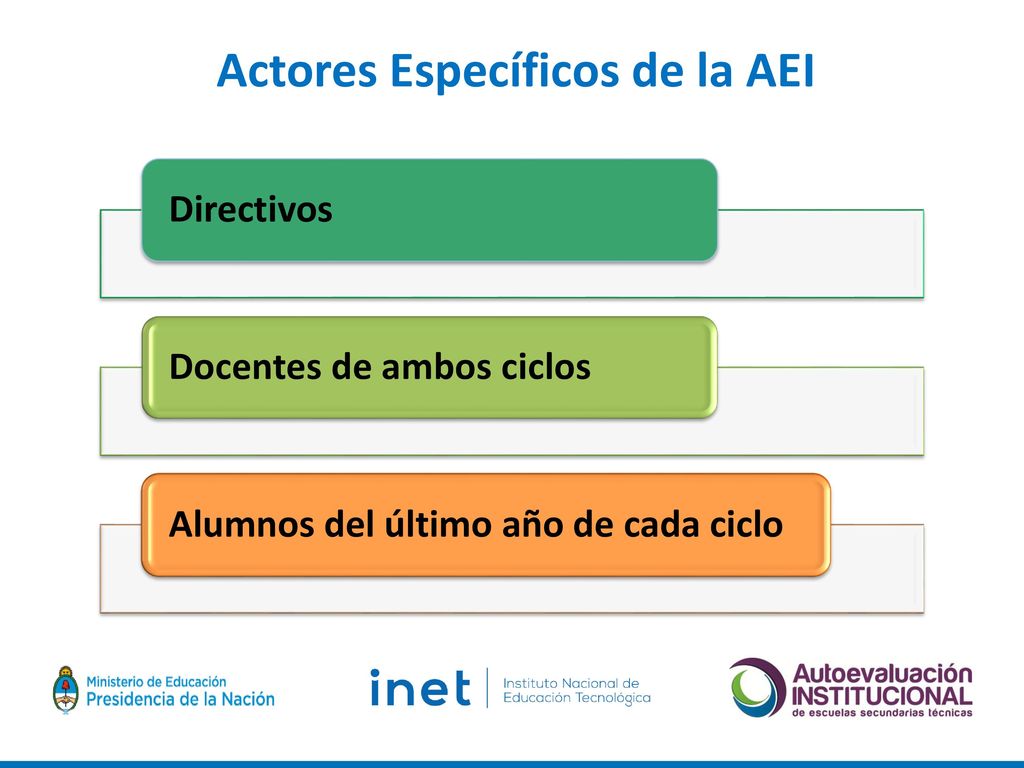 Actores Específicos de la AEI

Directivos

Docentes de ambos ciclos

Alumnos del último año de cada ciclo

Ministerio de Educación
Presidencia de la Nación

inet
Instituto Nacional de Educación Tecnológica

Autoevaluación
INSTITUCIONAL
de escuelas secundarias técnicas